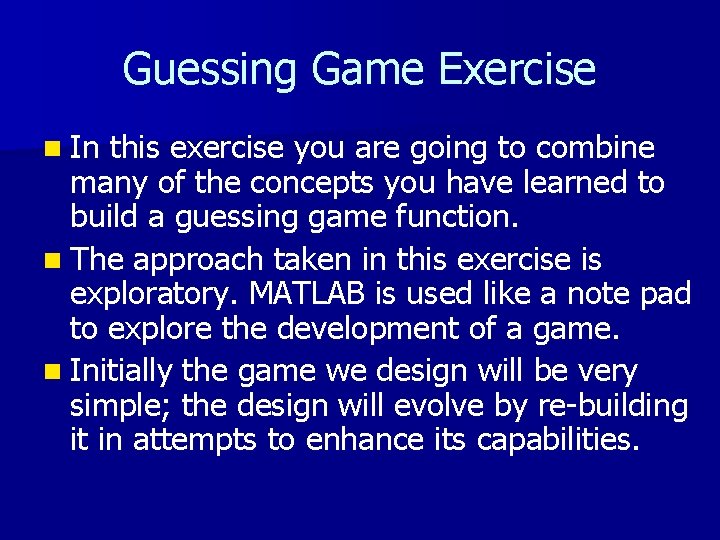 Guessing Game Exercise

In this exercise you are going to combine many of the concepts you have learned to build a guessing game function.

The approach taken in this exercise is exploratory. MATLAB is used like a note pad to explore the development of a game.

Initially the game we design will be very simple; the design will evolve by re-building it in attempts to enhance its capabilities.